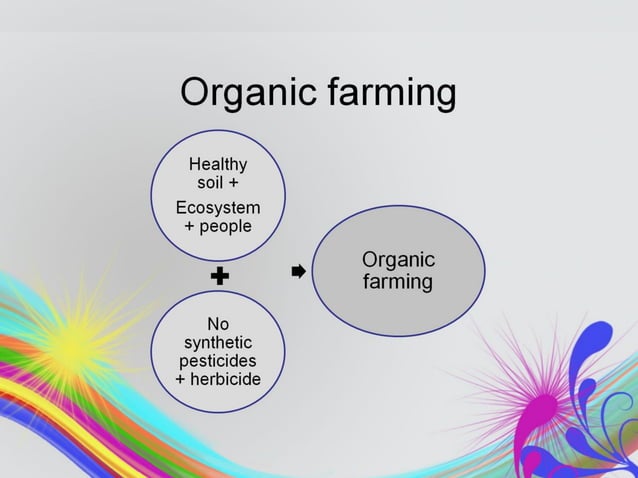 Organic farming

Healthy soil + Ecosystem + people

+

No synthetic pesticides + herbicide

Organic farming